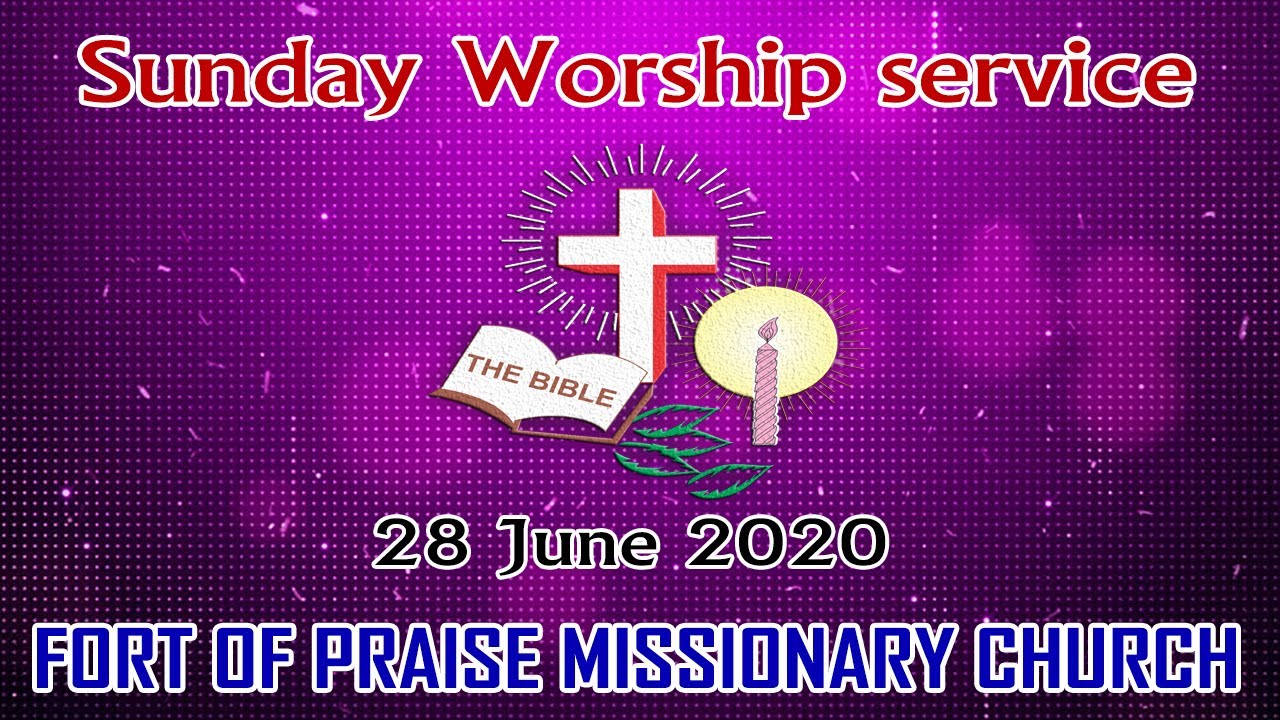 Sunday Worship service

THE BIBLE

28 June 2020

FORT OF PRAISE MISSIONARY CHURCH